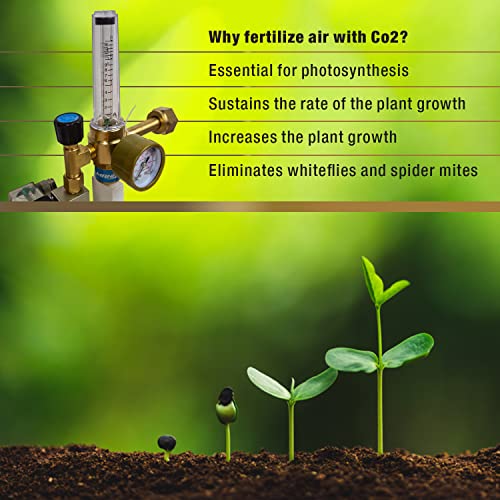 Why fertilize air with Co2?

Essential for photosynthesis

Sustains the rate of the plant growth

Increases the plant growth

Eliminates whiteflies and spider mites